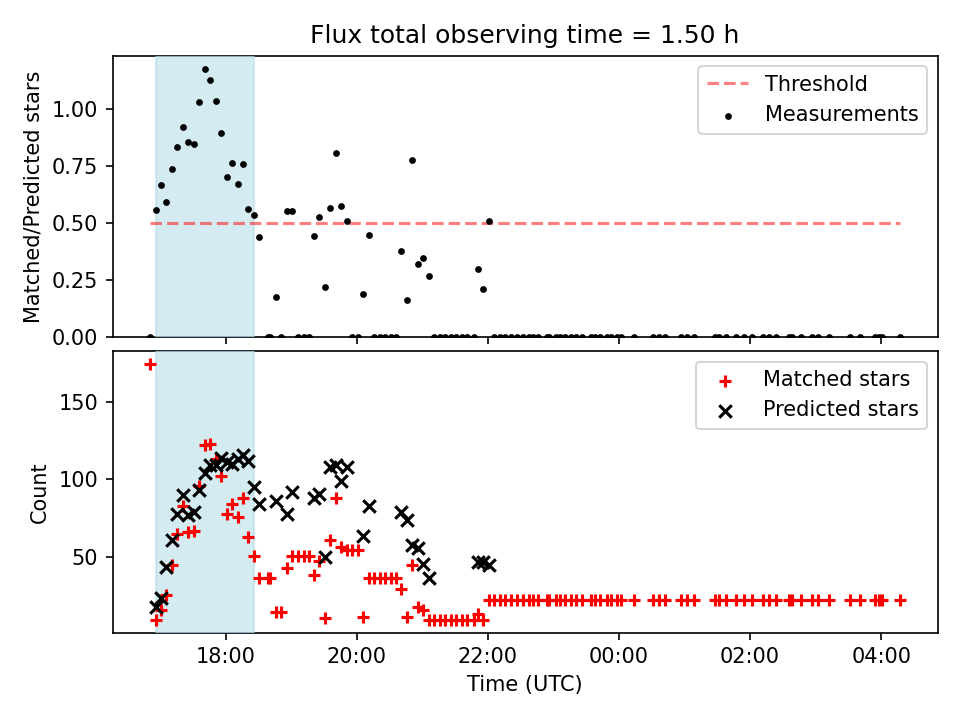 Flux total observing time = 1.50 h

Matched/Predicted stars

1.00
0.75
0.50
0.25
0.00

Threshold
Measurements

Count

150
100
50

Matched stars
Predicted stars

18:00
20:00
22:00
00:00
02:00
04:00

Time (UTC)